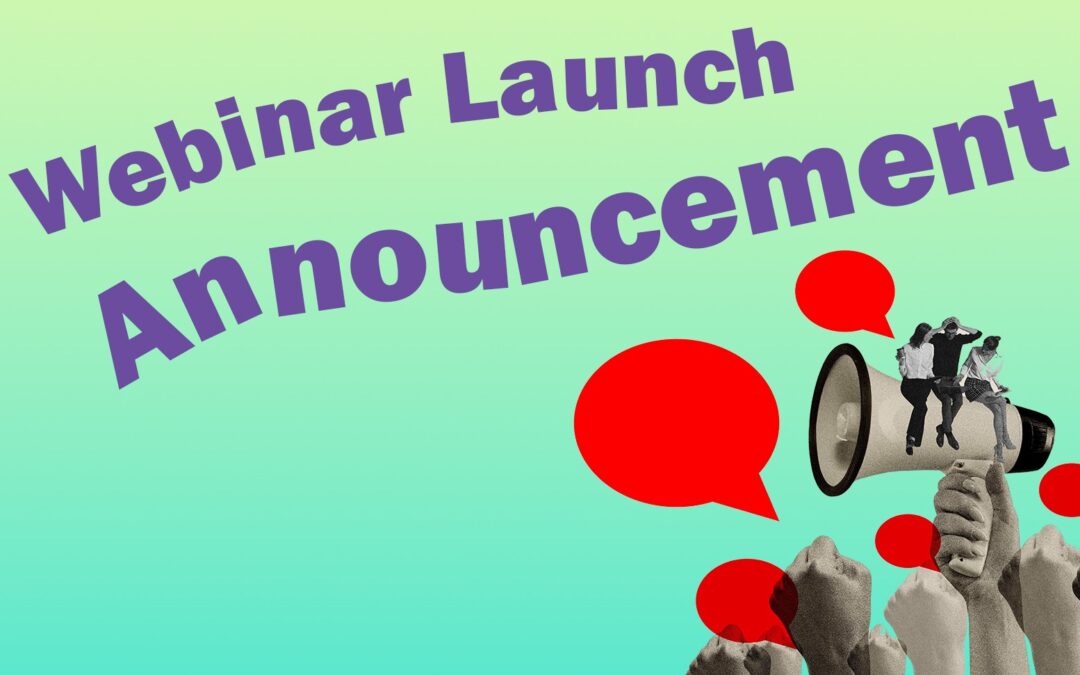 Webinar Launch
Announcement